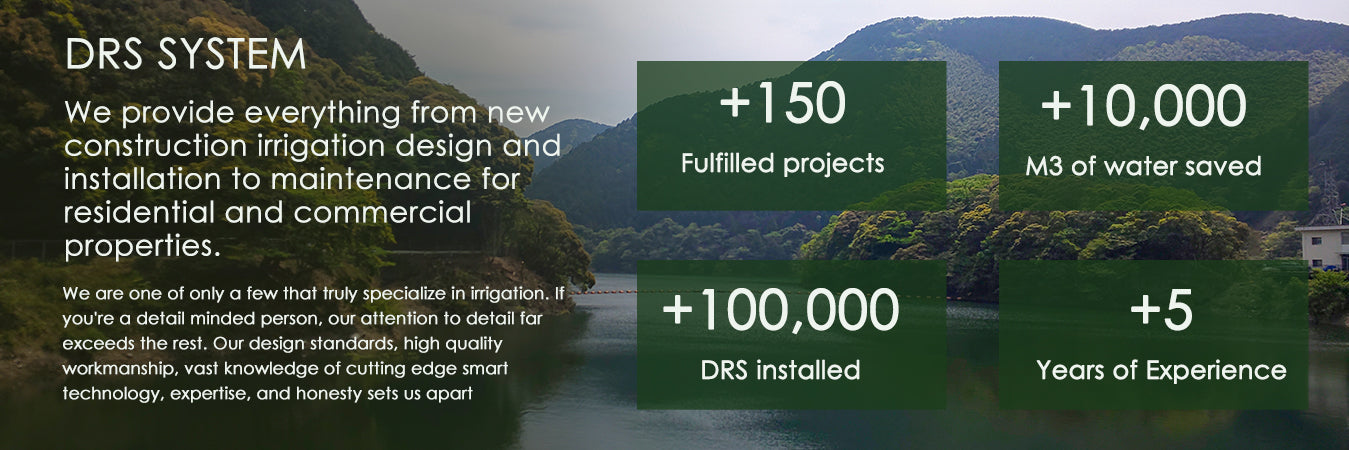 DRS SYSTEM

We provide everything from new construction irrigation design and installation to maintenance for residential and commercial properties.

We are one of only a few that truly specialize in irrigation. If you're a detail minded person, our attention to detail far exceeds the rest. Our design standards, high quality workmanship, vast knowledge of cutting edge smart technology, expertise, and honesty sets us apart

+150
Fulfilled projects

+10,000
M3 of water saved

+100,000
DRS installed

+5
Years of Experience